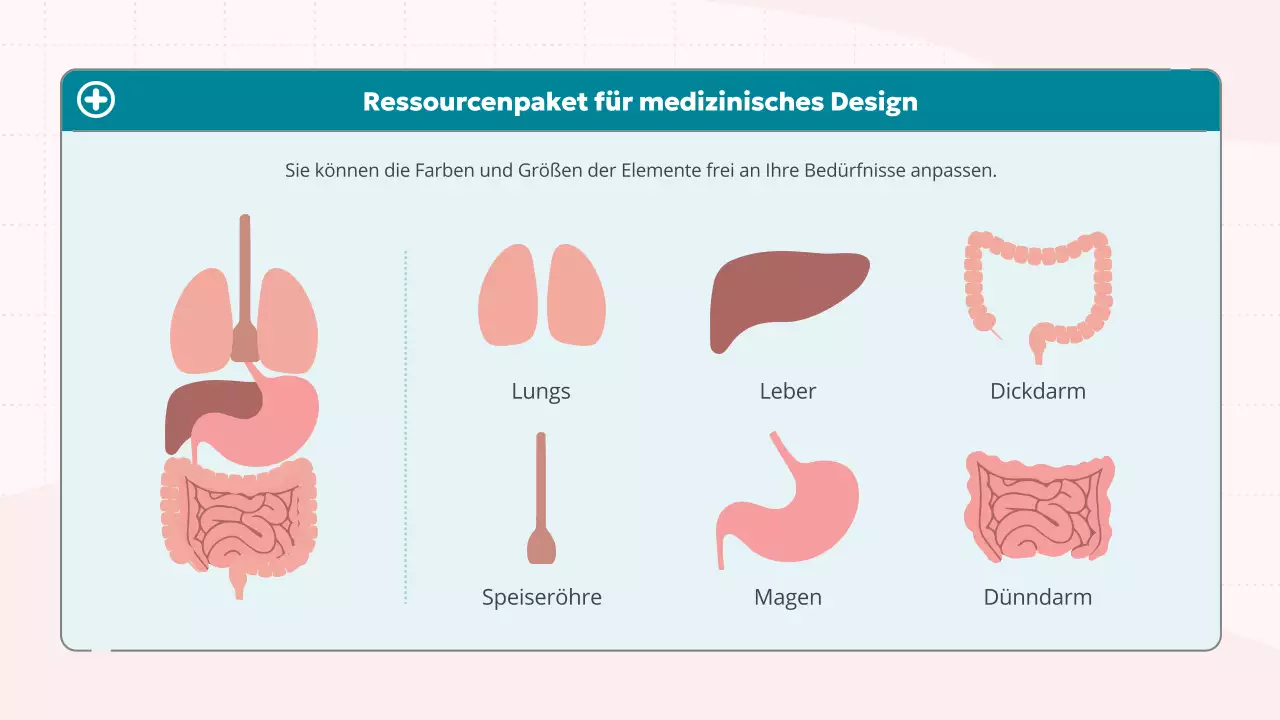 Ressourcenpaket für medizinisches Design

Sie können die Farben und Größen der Elemente frei an Ihre Bedürfnisse anpassen.

Lungs

Leber

Dickdarm

Speiseröhre

Magen

Dünndarm